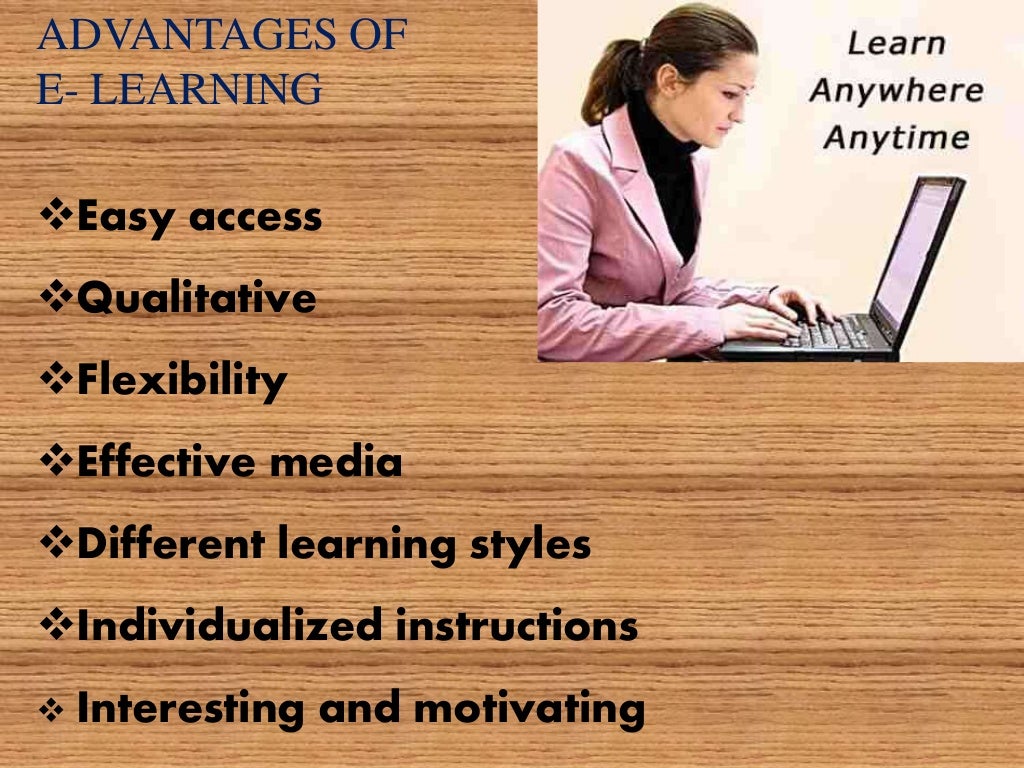 ADVANTAGES OF E- LEARNING

Learn Anywhere Anytime

❖Easy access

❖Qualitative

❖Flexibility

❖Effective media

❖Different learning styles

❖Individualized instructions

❖ Interesting and motivating